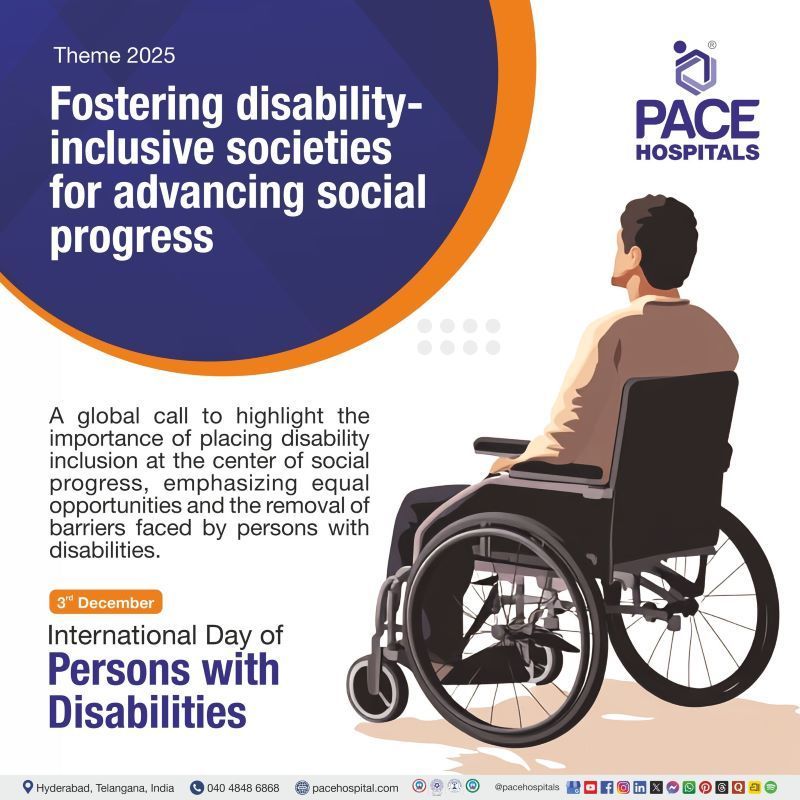 Theme 2025

Fostering disability-inclusive societies for advancing social progress

PACE HOSPITALS

A global call to highlight the importance of placing disability inclusion at the center of social progress, emphasizing equal opportunities and the removal of barriers faced by persons with disabilities.

3rd December

International Day of Persons with Disabilities

Hyderabad, Telangana, India 040 4848 6868 pacehospital.com @pacehospitals